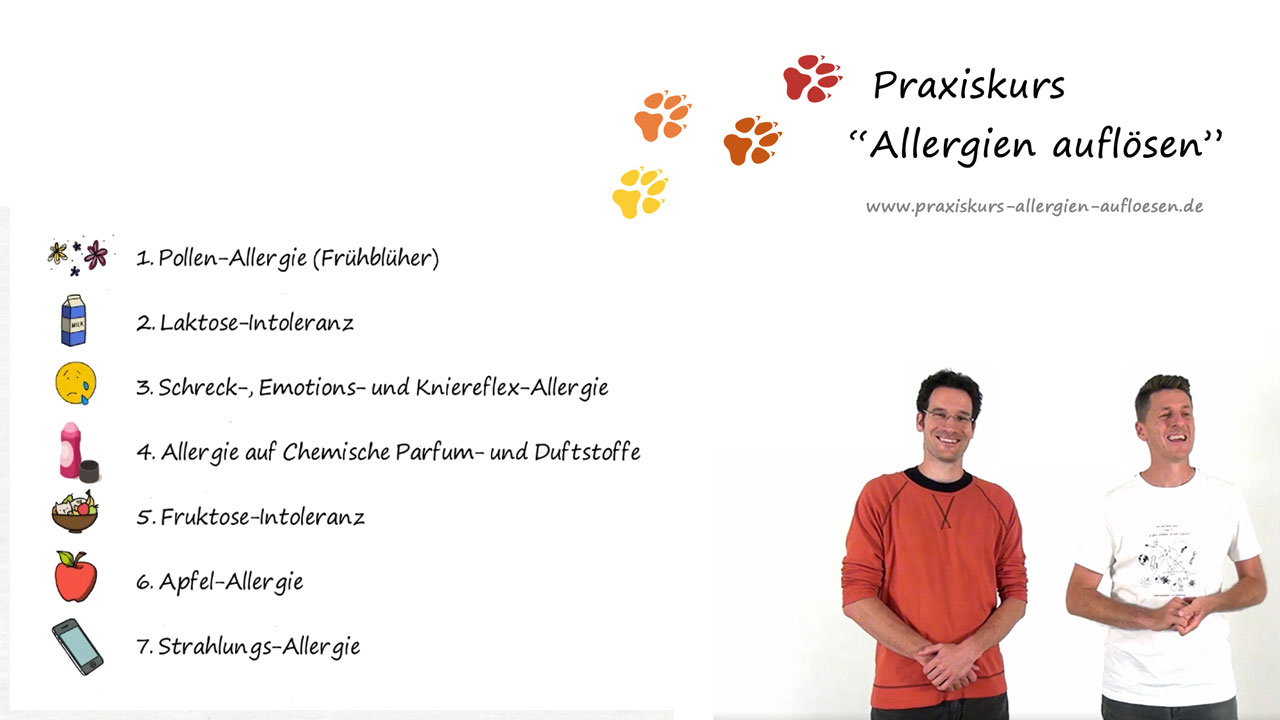 Praxiskurs
"Allergien auflösen"

www.praxiskurs-allergien-aufloesen.de

1. Pollen-Allergie (Frühblüher)

MILK
2. Laktose-Intoleranz

3. Schreck-, Emotions- und Kniereflex-Allergie

4. Allergie auf Chemische Parfum- und Duftstoffe

5. Fruktose-Intoleranz

6. Apfel-Allergie

7. Strahlungs-Allergie